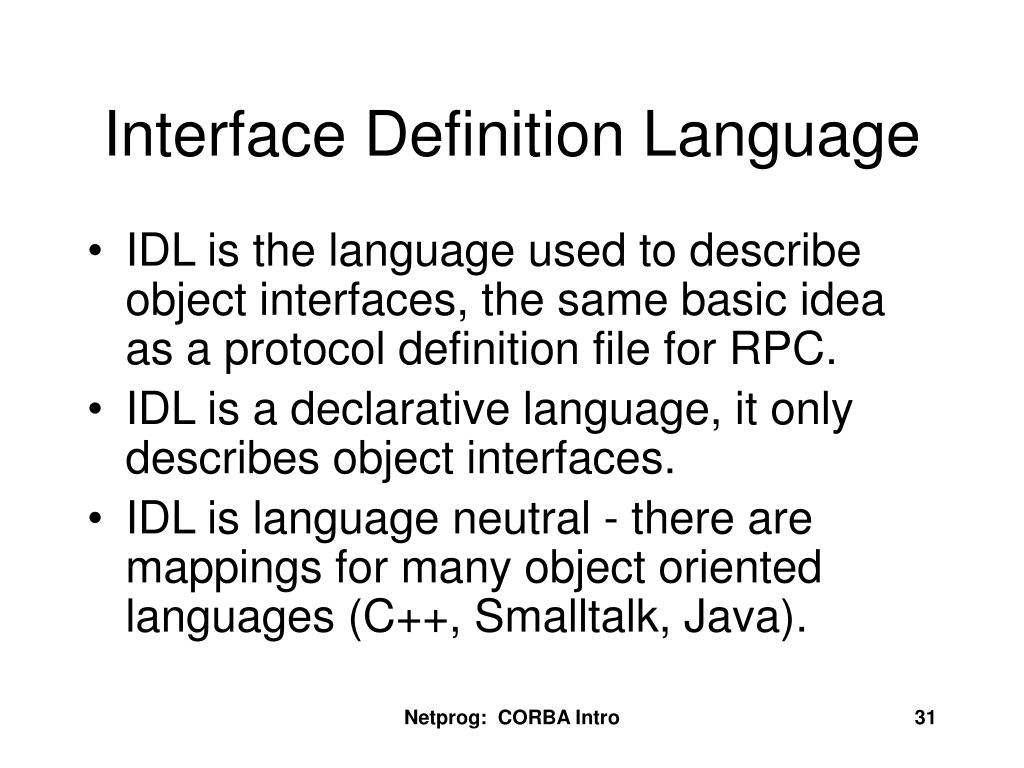 Interface Definition Language

• IDL is the language used to describe object interfaces, the same basic idea as a protocol definition file for RPC.
• IDL is a declarative language, it only describes object interfaces.
• IDL is language neutral - there are mappings for many object oriented languages (C++, Smalltalk, Java).

Netprog: CORBA Intro

31